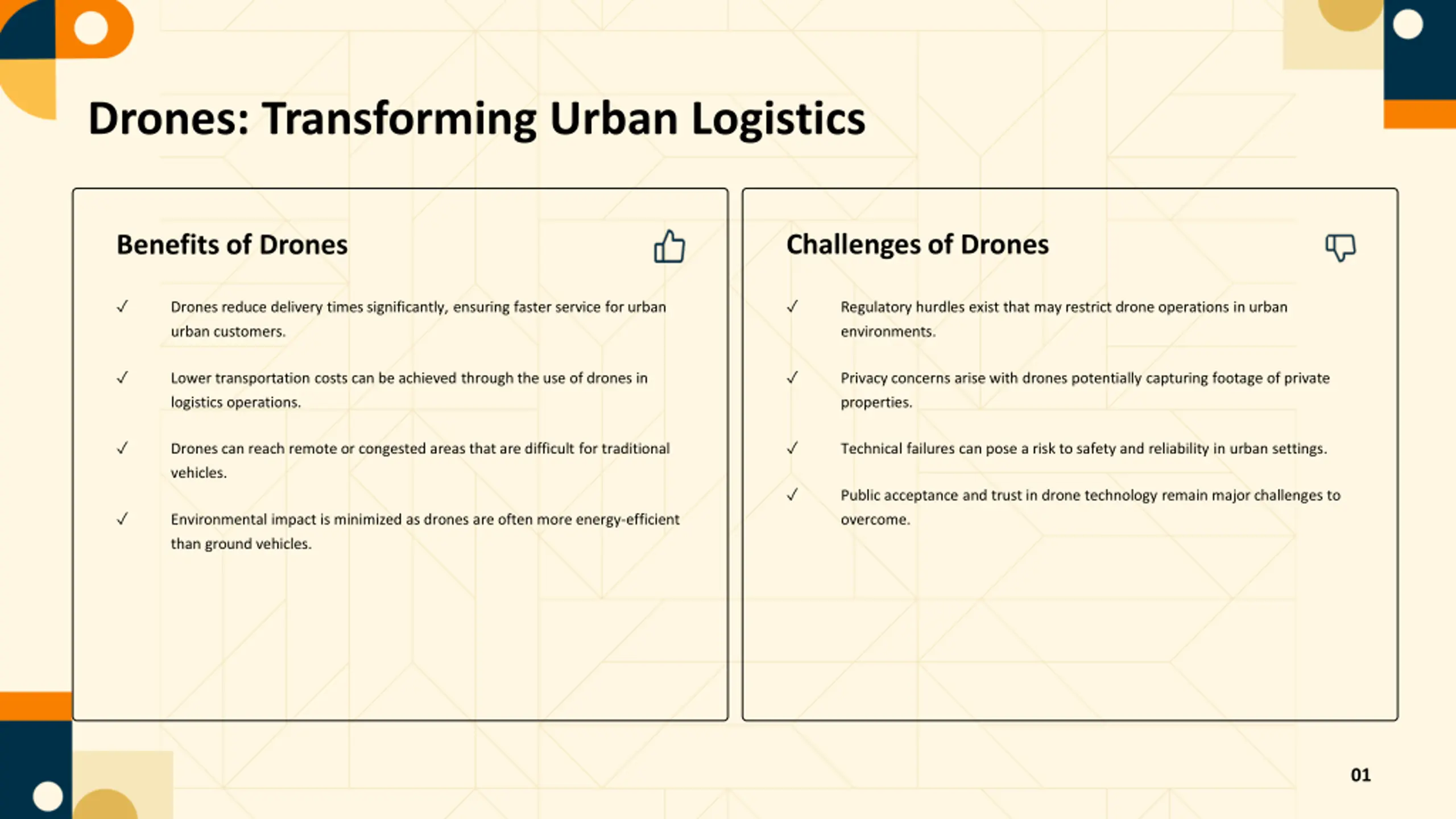 Drones: Transforming Urban Logistics

Benefits of Drones

✓ Drones reduce delivery times significantly, ensuring faster service for urban urban customers.

✓ Lower transportation costs can be achieved through the use of drones in logistics operations.

✓ Drones can reach remote or congested areas that are difficult for traditional vehicles.

✓ Environmental impact is minimized as drones are often more energy-efficient than ground vehicles.

Challenges of Drones

✓ Regulatory hurdles exist that may restrict drone operations in urban environments.

✓ Privacy concerns arise with drones potentially capturing footage of private properties.

✓ Technical failures can pose a risk to safety and reliability in urban settings.

✓ Public acceptance and trust in drone technology remain major challenges to overcome.

01